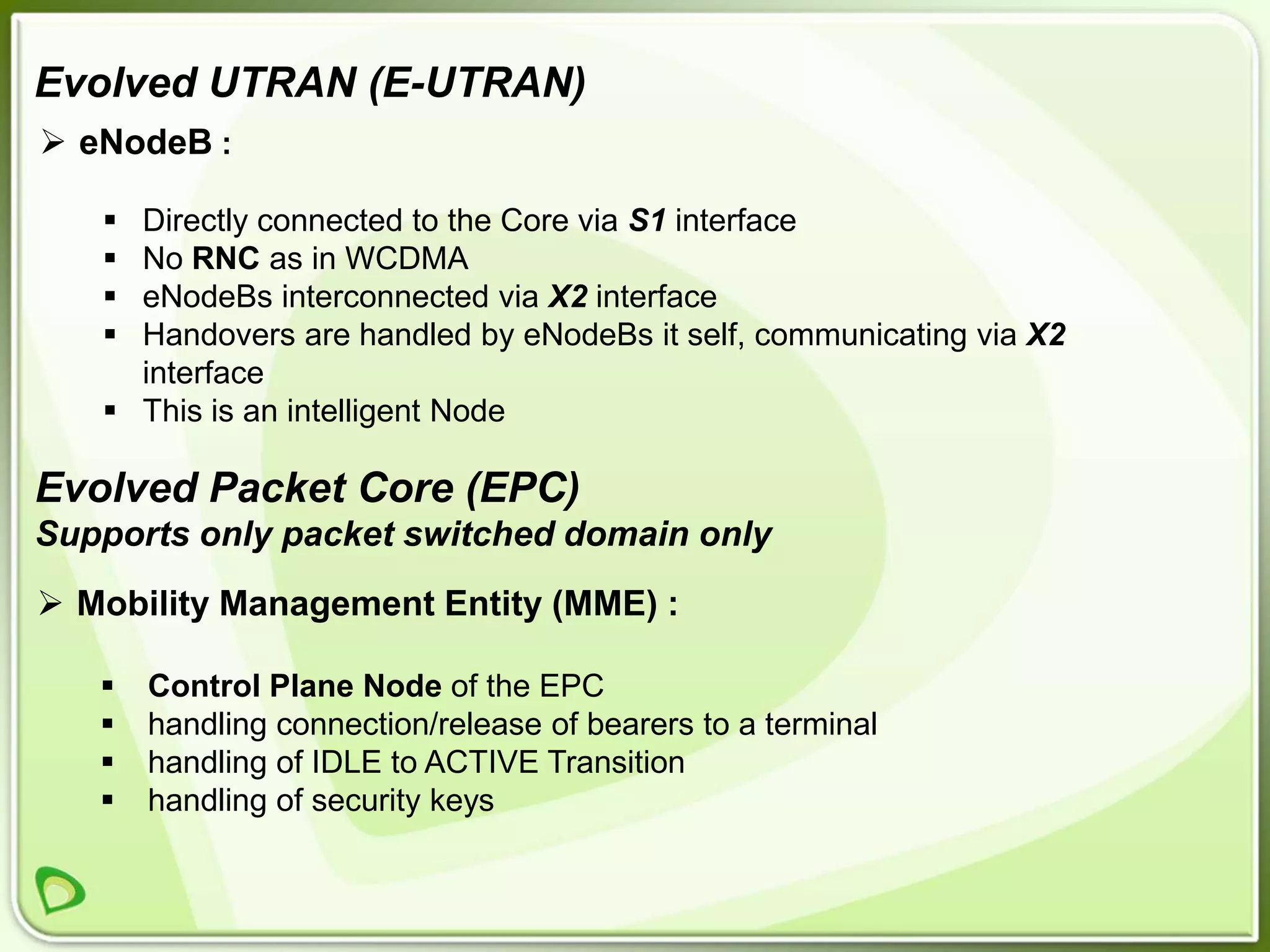 Evolved UTRAN (E-UTRAN)

➢ eNodeB :

▪ Directly connected to the Core via S1 interface
▪ No RNC as in WCDMA
▪ eNodeBs interconnected via X2 interface
▪ Handovers are handled by eNodeBs it self, communicating via X2 interface
▪ This is an intelligent Node

Evolved Packet Core (EPC)
Supports only packet switched domain only

➢ Mobility Management Entity (MME) :

▪ Control Plane Node of the EPC
▪ handling connection/release of bearers to a terminal
▪ handling of IDLE to ACTIVE Transition
▪ handling of security keys